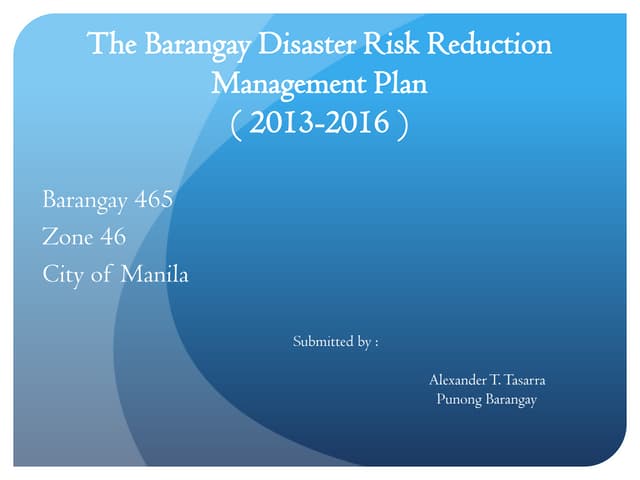 The Barangay Disaster Risk Reduction Management Plan
( 2013-2016 )

Barangay 465
Zone 46
City of Manila

Submitted by :

Alexander T. Tasarra
Punong Barangay